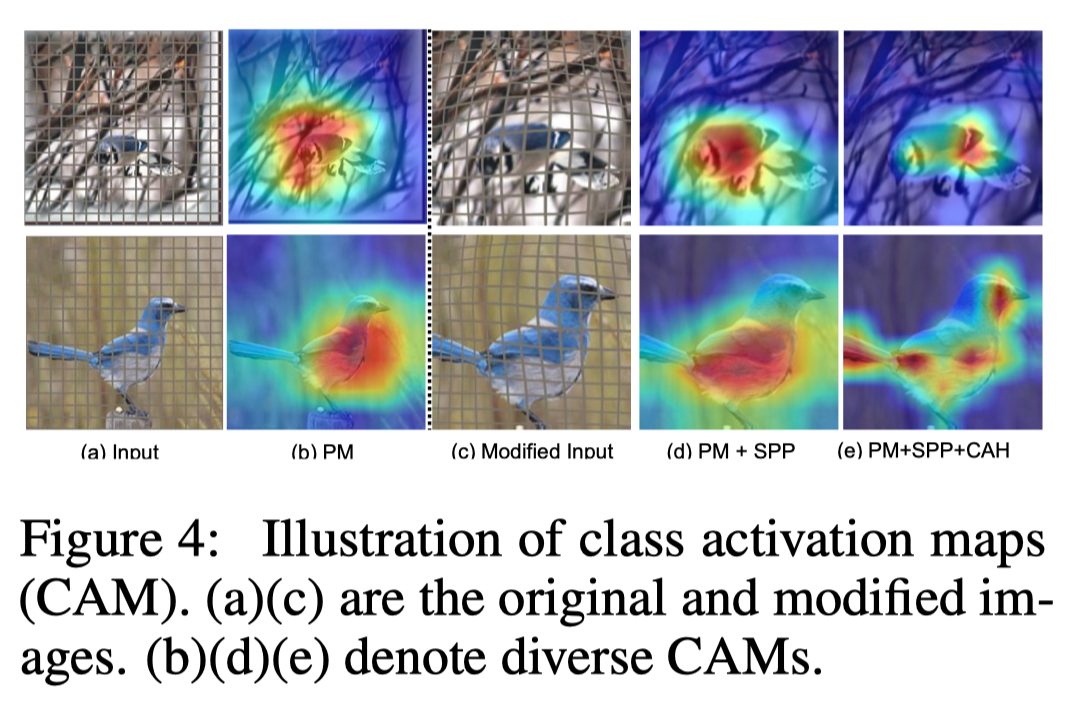 (a) Input (b) PM (c) Modified Input (d) PM + SPP (e) PM+SPP+CAH

Figure 4: Illustration of class activation maps (CAM). (a)(c) are the original and modified images. (b)(d)(e) denote diverse CAMs.